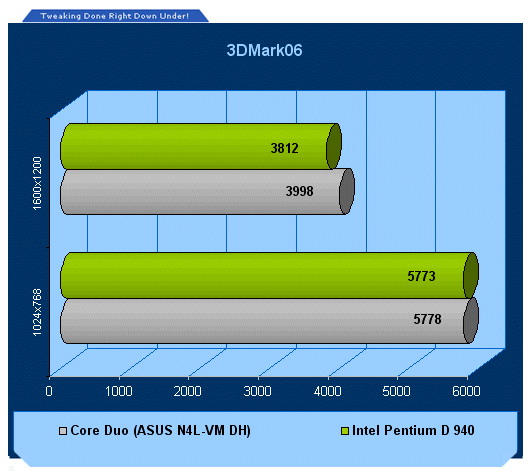 Tweaking Done Right Down Under!

3DMark06

1600x1200

3812

3998

1024x768

5773

5778

0
1000
2000
3000
4000
5000
6000

Core Duo (ASUS N4L-VM DH)
Intel Pentium D 940